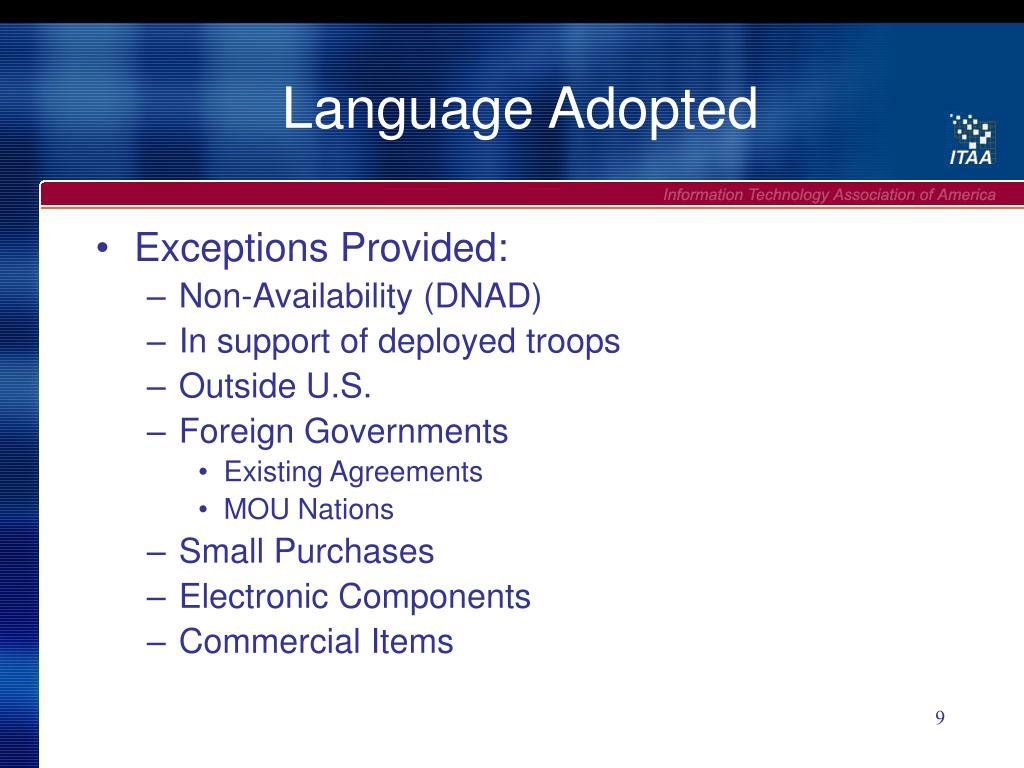 Language Adopted

ITAA

Information Technology Association of America

• Exceptions Provided:
– Non-Availability (DNAD)
– In support of deployed troops
– Outside U.S.
– Foreign Governments
• Existing Agreements
• MOU Nations
– Small Purchases
– Electronic Components
– Commercial Items

9